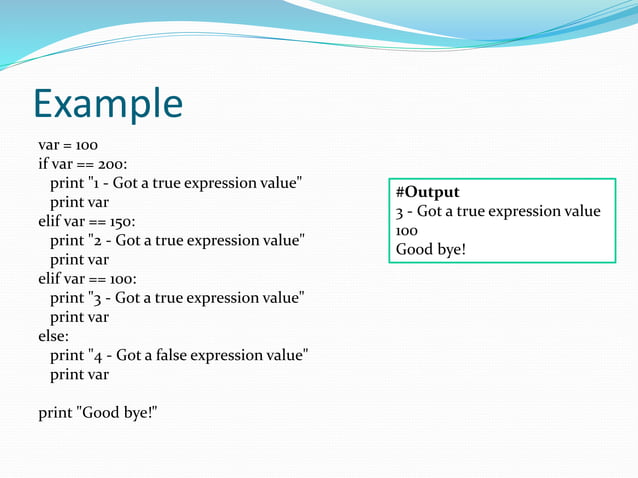 Example

var = 100
if var == 200:
  print "1 - Got a true expression value"
  print var
elif var == 150:
  print "2 - Got a true expression value"
  print var
elif var == 100:
  print "3 - Got a true expression value"
  print var
else:
  print "4 - Got a false expression value"
  print var

print "Good bye!"

#Output
3 - Got a true expression value
100
Good bye!